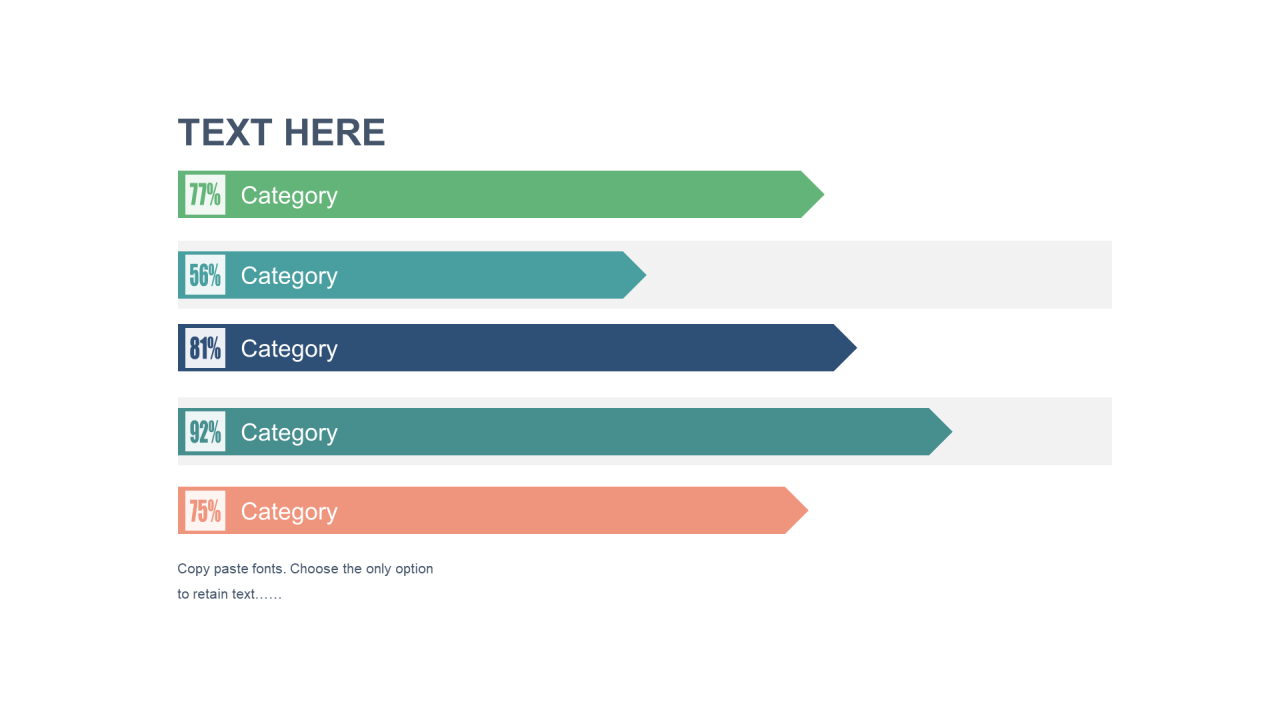 TEXT HERE

77% Category

56% Category

81% Category

92% Category

75% Category

Copy paste fonts. Choose the only option to retain text……